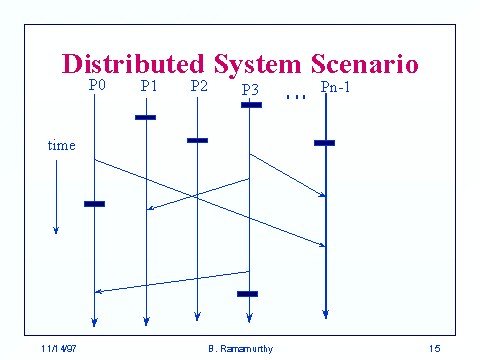 Distributed System Scenario

P0 P1 P2 P3 ... Pn-1

time

11/14/97

B. Ramamurthy

15